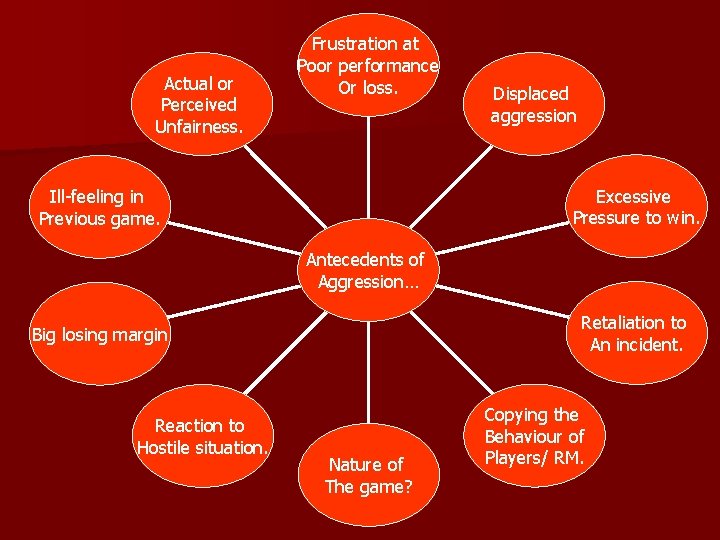 Antecedents of Aggression…

Frustration at Poor performance Or loss.

Displaced aggression

Excessive Pressure to win.

Retaliation to An incident.

Copying the Behaviour of Players/ RM.

Nature of The game?

Reaction to Hostile situation.

Big losing margin

Ill-feeling in Previous game.

Actual or Perceived Unfairness.